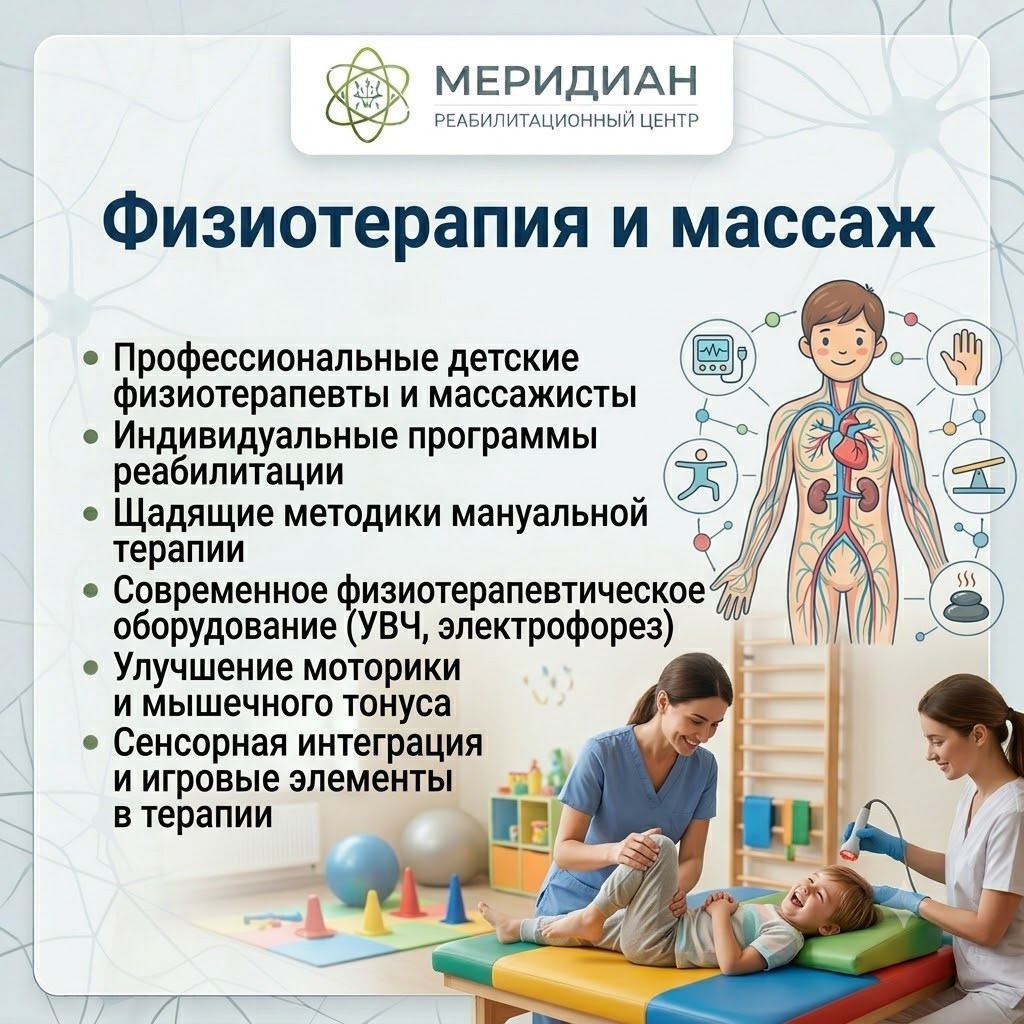 МЕРИДИАН
РЕАБИЛИТАЦИОННЫЙ ЦЕНТР

Физиотерапия и массаж

• Профессиональные детские физиотерапевты и массажисты
• Индивидуальные программы реабилитации
• Щадящие методики мануальной терапии
• Современное физиотерапевтическое оборудование (УВЧ, электрофорез)
• Улучшение моторики и мышечного тонуса
• Сенсорная интеграция и игровые элементы в терапии